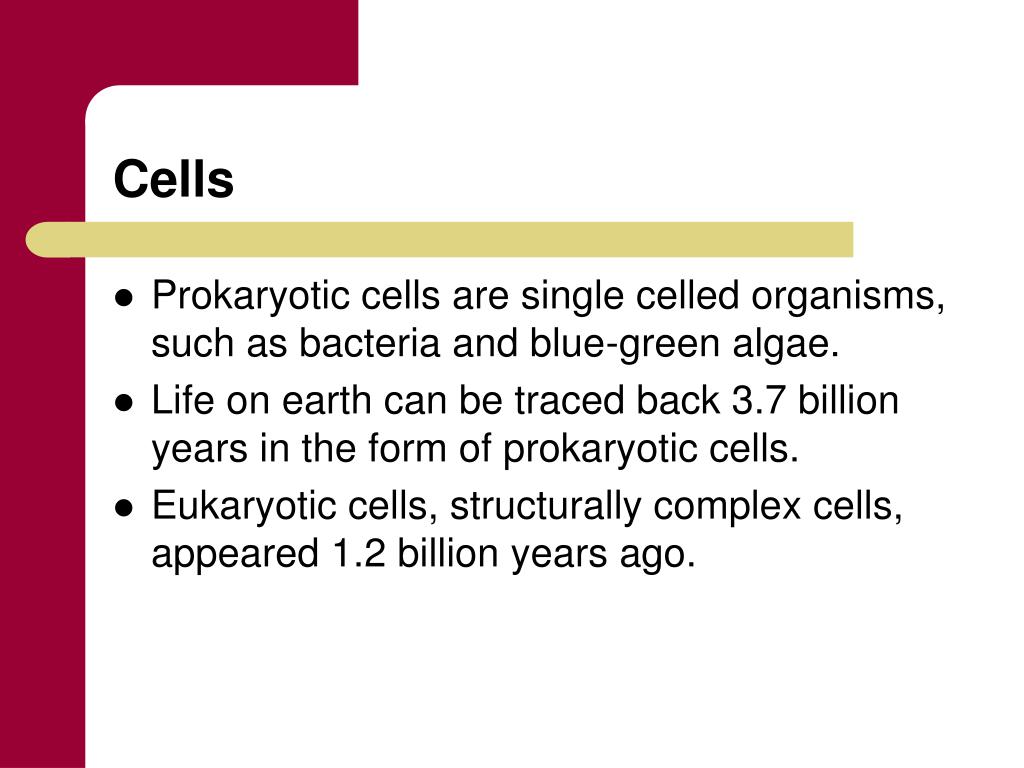 Cells

- Prokaryotic cells are single celled organisms, such as bacteria and blue-green algae.
- Life on earth can be traced back 3.7 billion years in the form of prokaryotic cells.
- Eukaryotic cells, structurally complex cells, appeared 1.2 billion years ago.